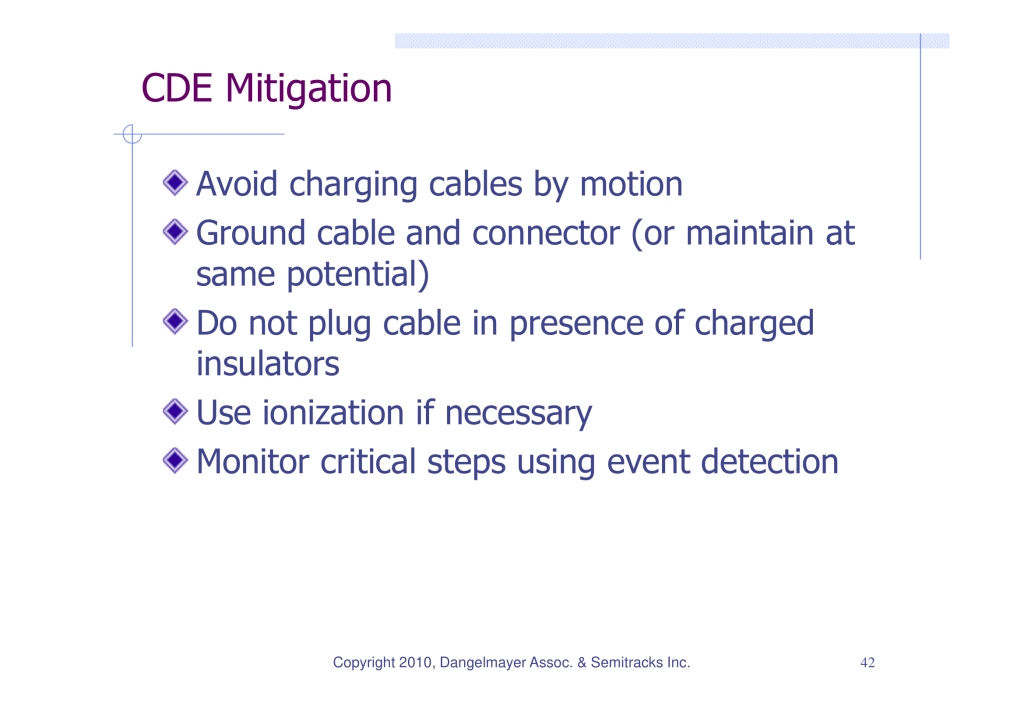 CDE Mitigation

Avoid charging cables by motion

Ground cable and connector (or maintain at same potential)

Do not plug cable in presence of charged insulators

Use ionization if necessary

Monitor critical steps using event detection

Copyright 2010, Dangelmayer Assoc. & Semitracks Inc.

42